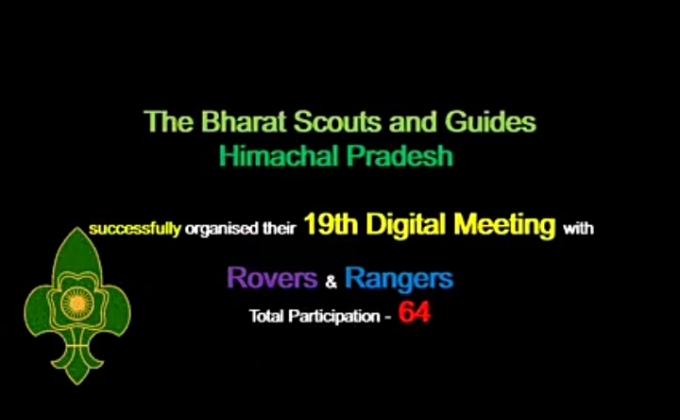 The Bharat Scouts and Guides
Himachal Pradesh

successfully organised their 19th Digital Meeting with

Rovers & Rangers
Total Participation - 64